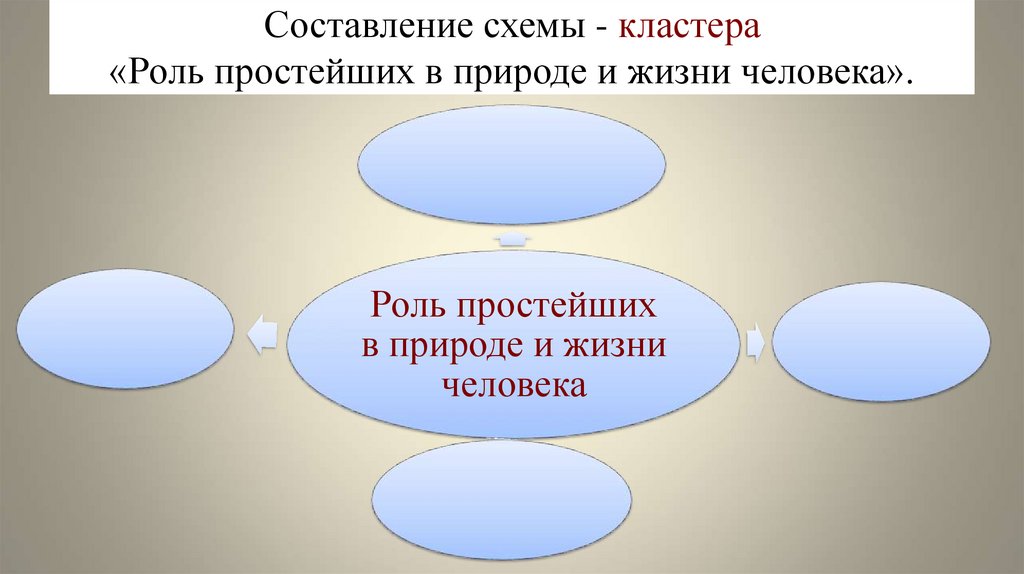 Составление схемы - кластера
«Роль простейших в природе и жизни человека».

Роль простейших в природе и жизни человека